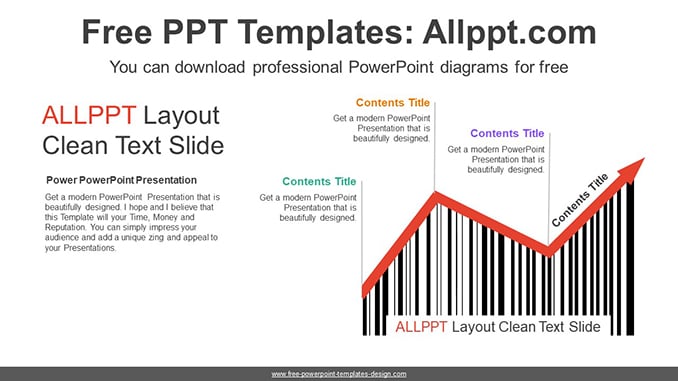 Free PPT Templates: Allppt.com

You can download professional PowerPoint diagrams for free

ALLPPT Layout Clean Text Slide

Power PowerPoint Presentation

Get a modern PowerPoint Presentation that is beautifully designed. I hope and I believe that this Template will your Time, Money and Reputation. You can simply impress your audience and add a unique zing and appeal to your Presentations.

Contents Title

Get a modern PowerPoint Presentation that is beautifully designed.

Contents Title

Get a modern PowerPoint Presentation that is beautifully designed.

Contents Title

Get a modern PowerPoint Presentation that is beautifully designed.

Contents Title

ALLPPT Layout Clean Text Slide

www.free-powerpoint-templates-design.com